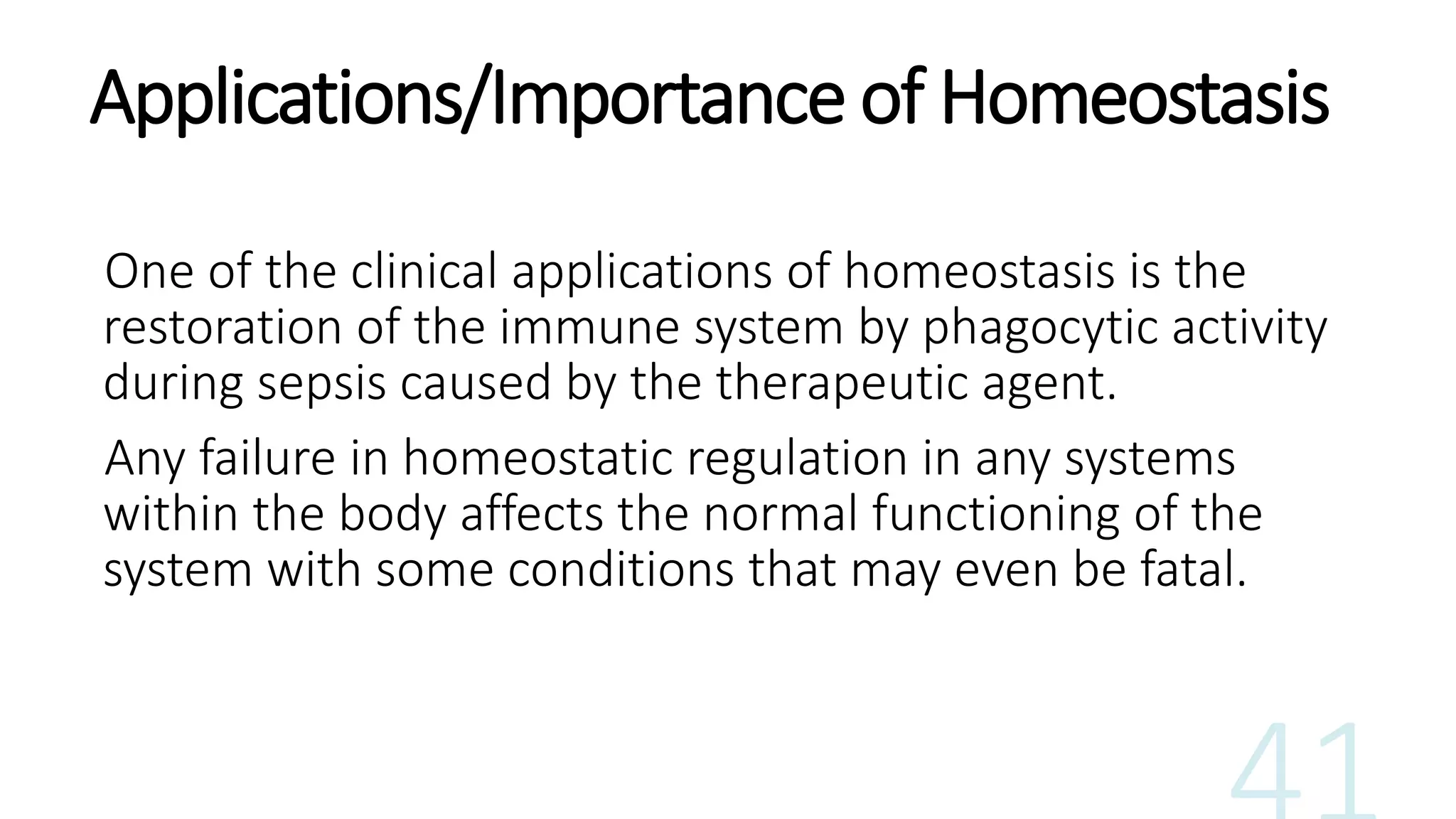 Applications/Importance of Homeostasis

One of the clinical applications of homeostasis is the restoration of the immune system by phagocytic activity during sepsis caused by the therapeutic agent.

Any failure in homeostatic regulation in any systems within the body affects the normal functioning of the system with some conditions that may even be fatal.

41